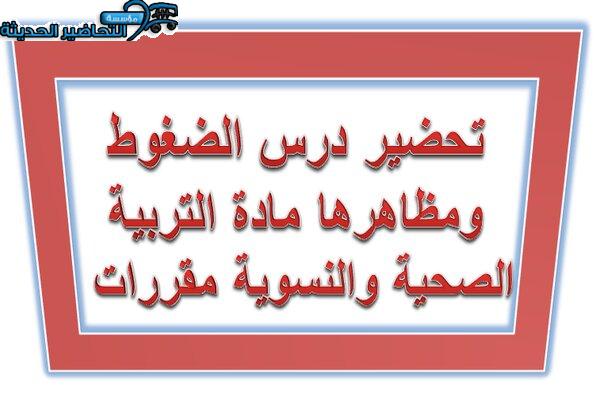 مؤسسة التحاضير الحديثة

تحضير درس الضغوط ومظاهرها مادة التربية الصحية والنسوية مقررات